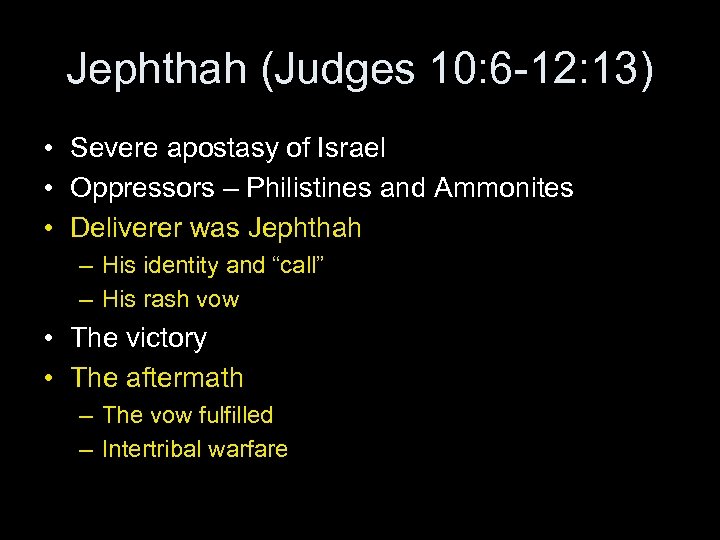 Jephthah (Judges 10:6-12:13)

• Severe apostasy of Israel
• Oppressors – Philistines and Ammonites
• Deliverer was Jephthah
– His identity and “call”
– His rash vow
• The victory
• The aftermath
– The vow fulfilled
– Intertribal warfare